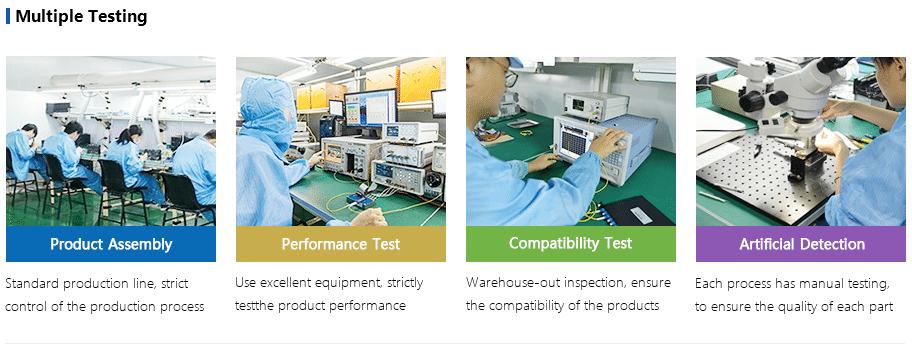 Multiple Testing

Product Assembly

Standard production line, strict control of the production process

Performance Test

Use excellent equipment, strictly testthe product performance

Compatibility Test

Warehouse-out inspection, ensure the compatibility of the products

Artificial Detection

Each process has manual testing, to ensure the quality of each part